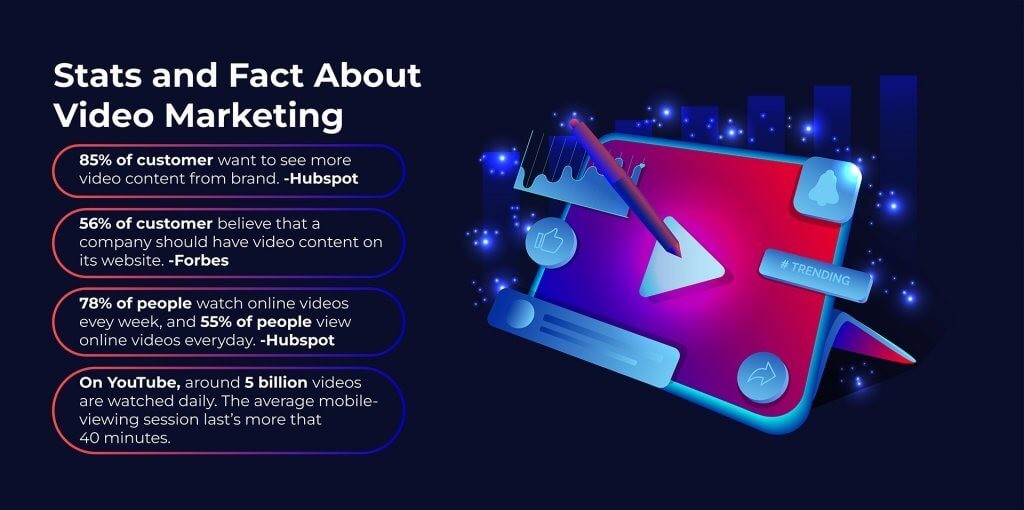 Stats and Fact About Video Marketing

85% of customer want to see more video content from brand. -Hubspot

56% of customer believe that a company should have video content on its website. -Forbes

78% of people watch online videos evey week, and 55% of people view online videos everyday. -Hubspot

On YouTube, around 5 billion videos are watched daily. The average mobile-viewing session last's more that 40 minutes.

# TRENDING